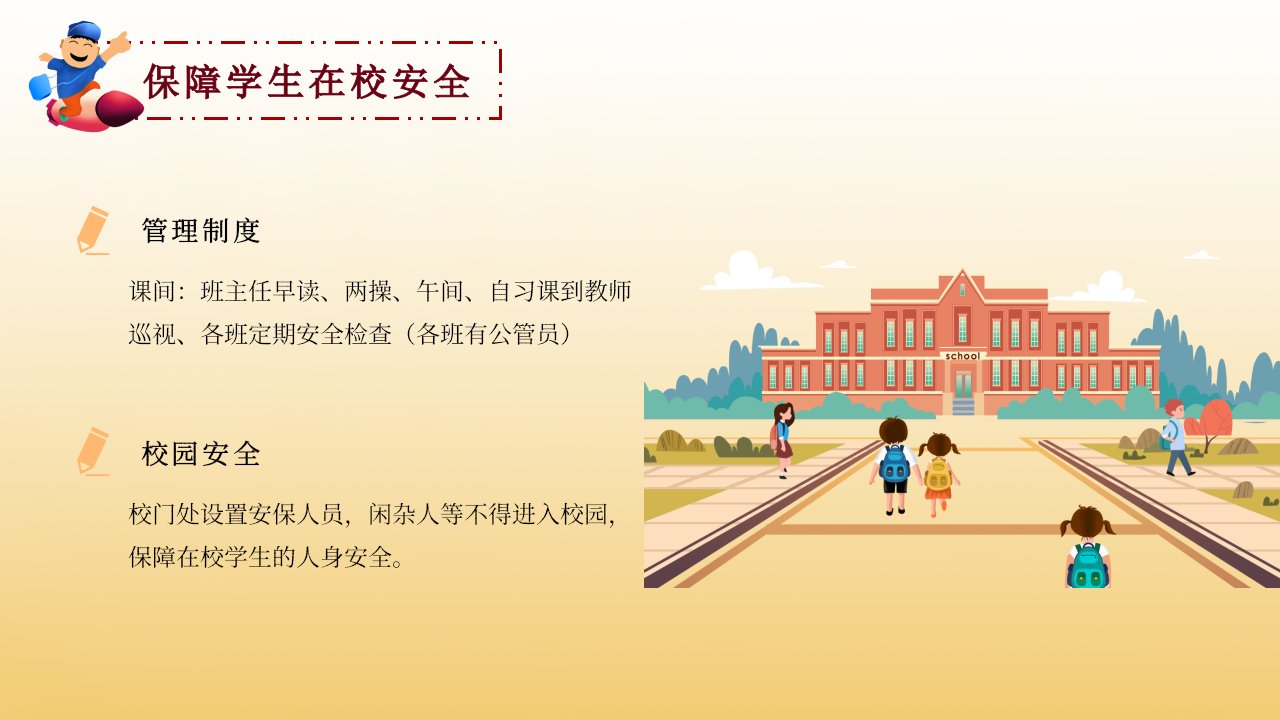 保障学生在校安全

管理制度

课间：班主任早读、两操、午间、自习课到教师巡视、各班定期安全检查（各班有公管员）

校园安全

校门处设置安保人员，闲杂人等不得进入校园，保障在校学生的人身安全。

school